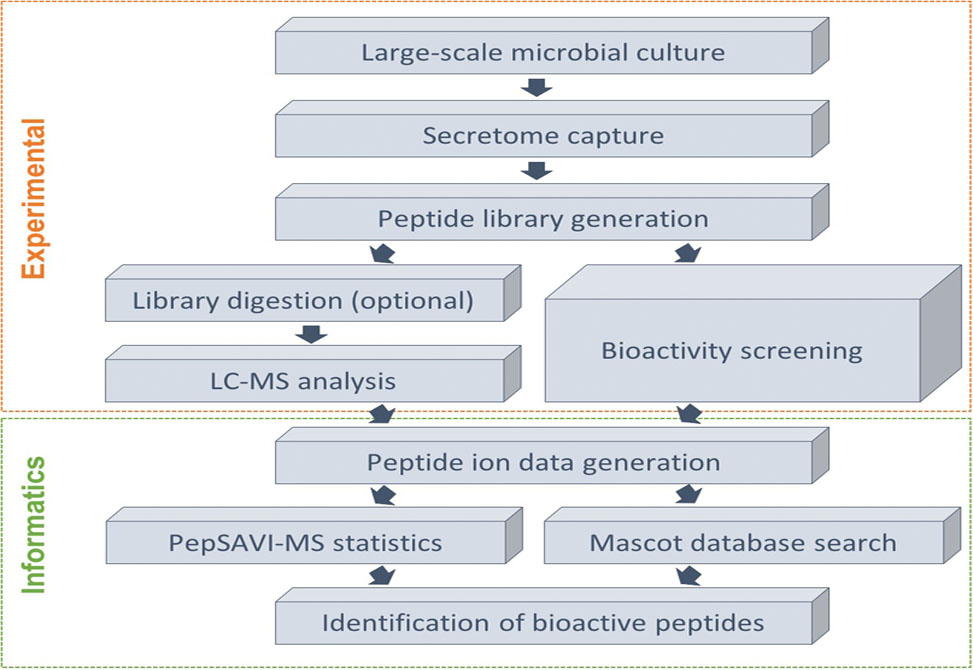 Experimental

Large-scale microbial culture

Secretome capture

Peptide library generation

Library digestion (optional)

LC-MS analysis

Bioactivity screening

Informatics

Peptide ion data generation

PepSAVI-MS statistics

Mascot database search

Identification of bioactive peptides